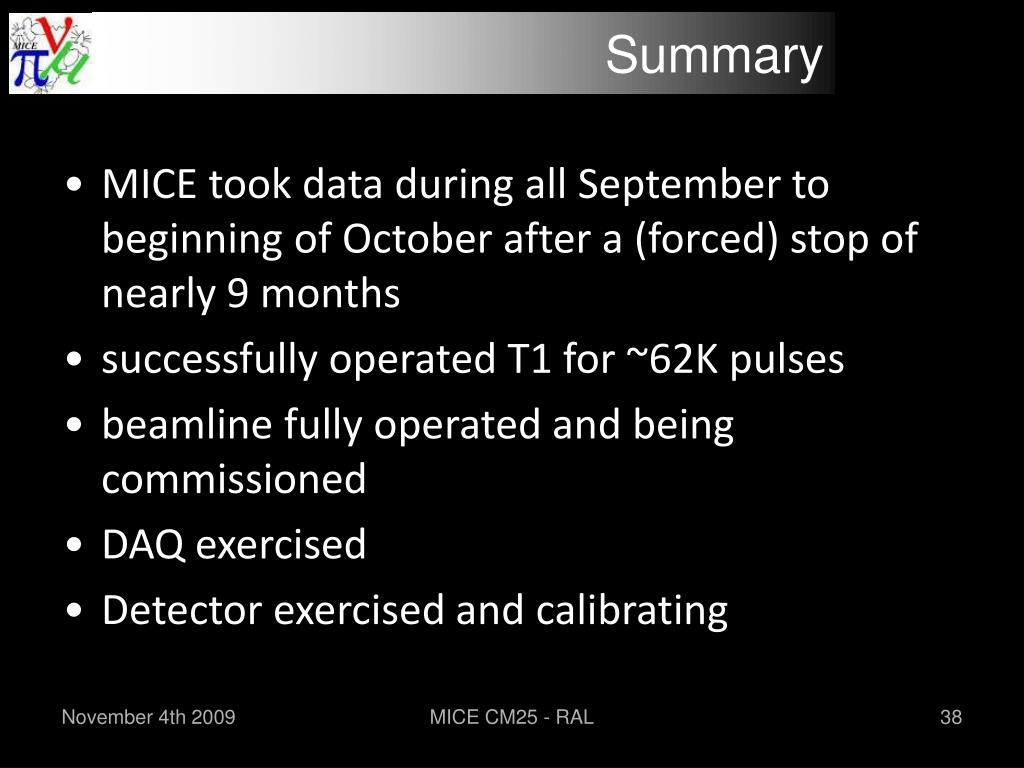 MICE

Summary

• MICE took data during all September to beginning of October after a (forced) stop of nearly 9 months
• successfully operated T1 for ~62K pulses
• beamline fully operated and being commissioned
• DAQ exercised
• Detector exercised and calibrating

November 4th 2009

MICE CM25 - RAL

38